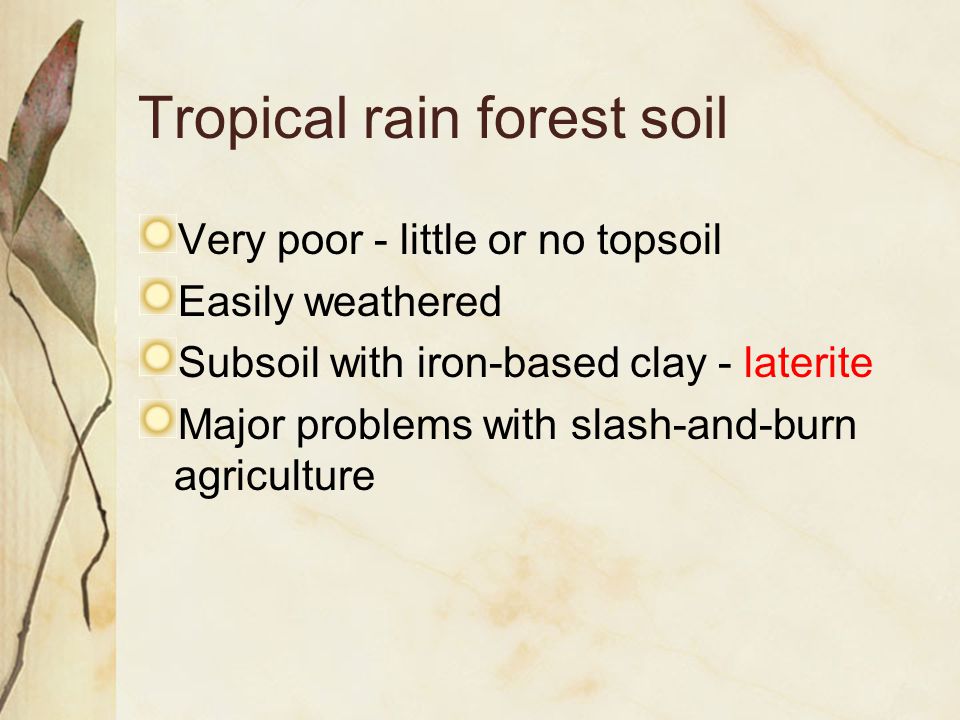 Tropical rain forest soil

Very poor - little or no topsoil
Easily weathered
Subsoil with iron-based clay - laterite
Major problems with slash-and-burn agriculture